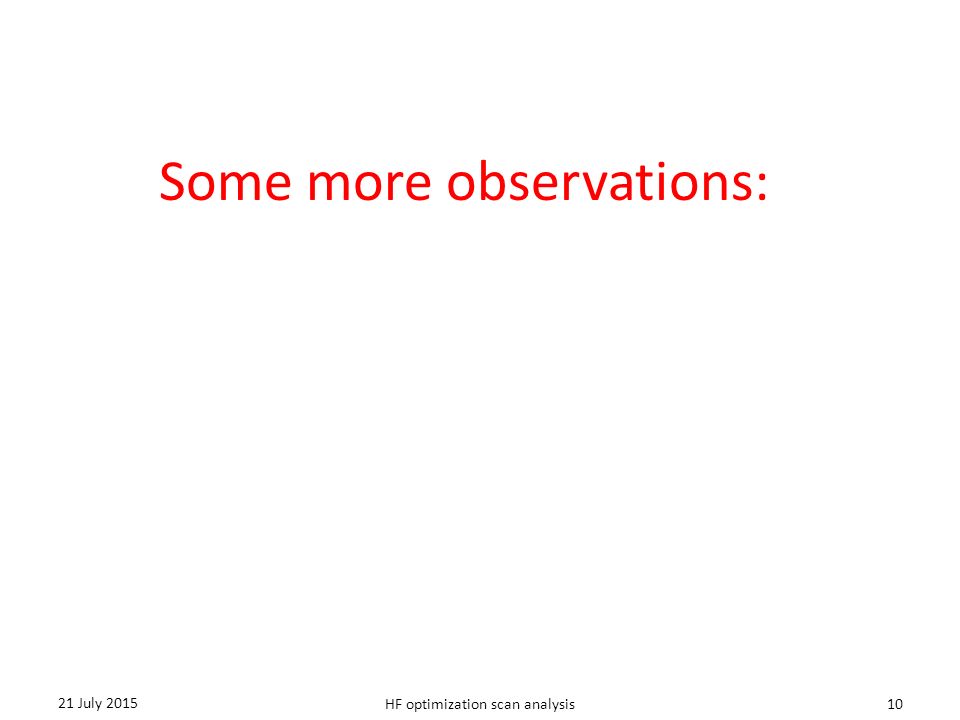 Some more observations:

21 July 2015

HF optimization scan analysis

10